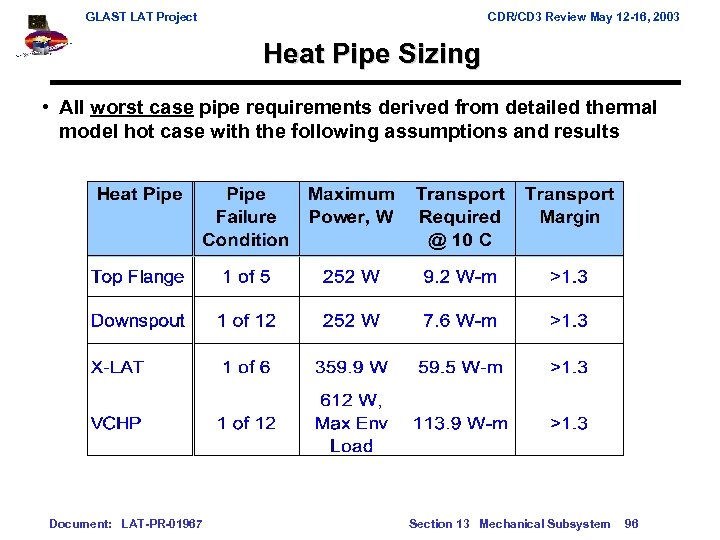 GLAST LAT Project CDR/CD3 Review May 12-16, 2003

Heat Pipe Sizing

• All worst case pipe requirements derived from detailed thermal model hot case with the following assumptions and results

| Heat Pipe | Pipe Failure Condition | Maximum Power, W | Transport Required @ 10 C | Transport Margin |
|---|---|---|---|---|
| Top Flange | 1 of 5 | 252 W | 9.2 W-m | >1.3 |
| Downspout | 1 of 12 | 252 W | 7.6 W-m | >1.3 |
| X-LAT | 1 of 6 | 359.9 W | 59.5 W-m | >1.3 |
| VCHP | 1 of 12 | 612 W, Max Env Load | 113.9 W-m | >1.3 |

Document: LAT-PR-01967 Section 13 Mechanical Subsystem 96